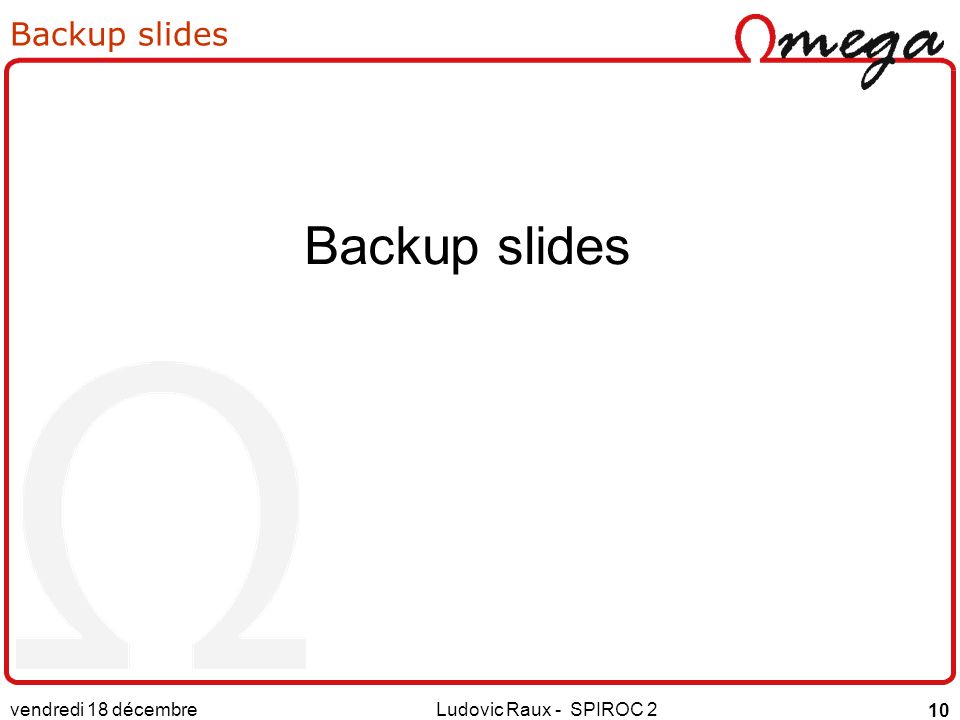 Backup slides

Ωmega

Backup slides

vendredi 18 décembre

Ludovic Raux - SPIROC 2

10